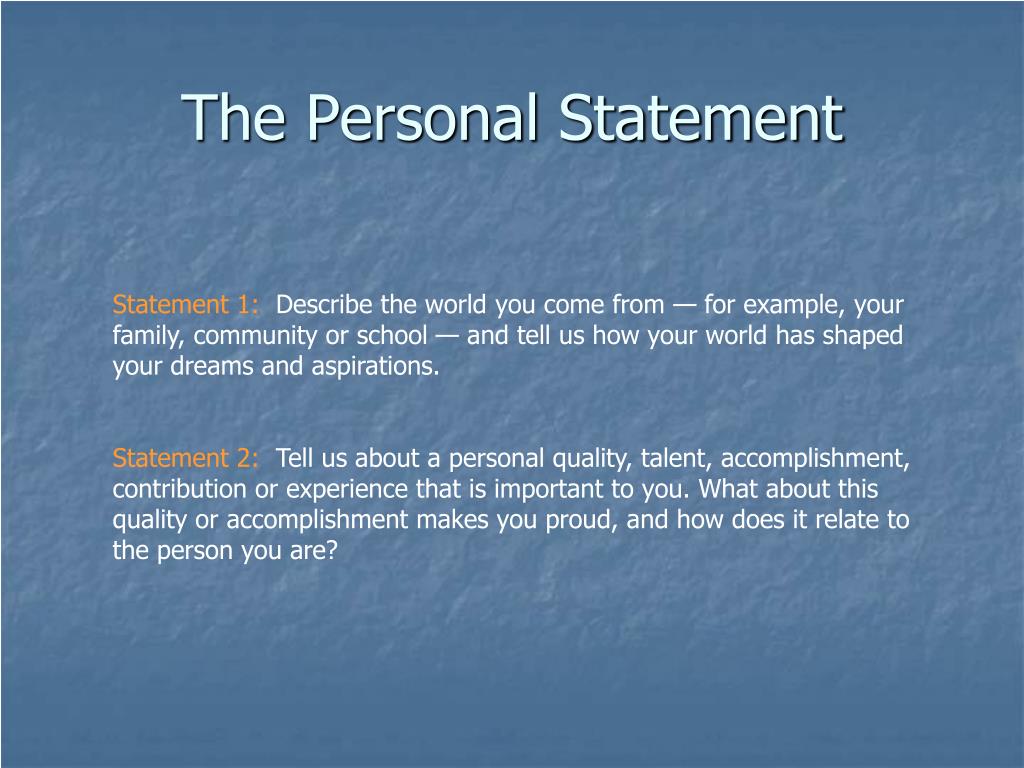 The Personal Statement

Statement 1: Describe the world you come from — for example, your family, community or school — and tell us how your world has shaped your dreams and aspirations.

Statement 2: Tell us about a personal quality, talent, accomplishment, contribution or experience that is important to you. What about this quality or accomplishment makes you proud, and how does it relate to the person you are?